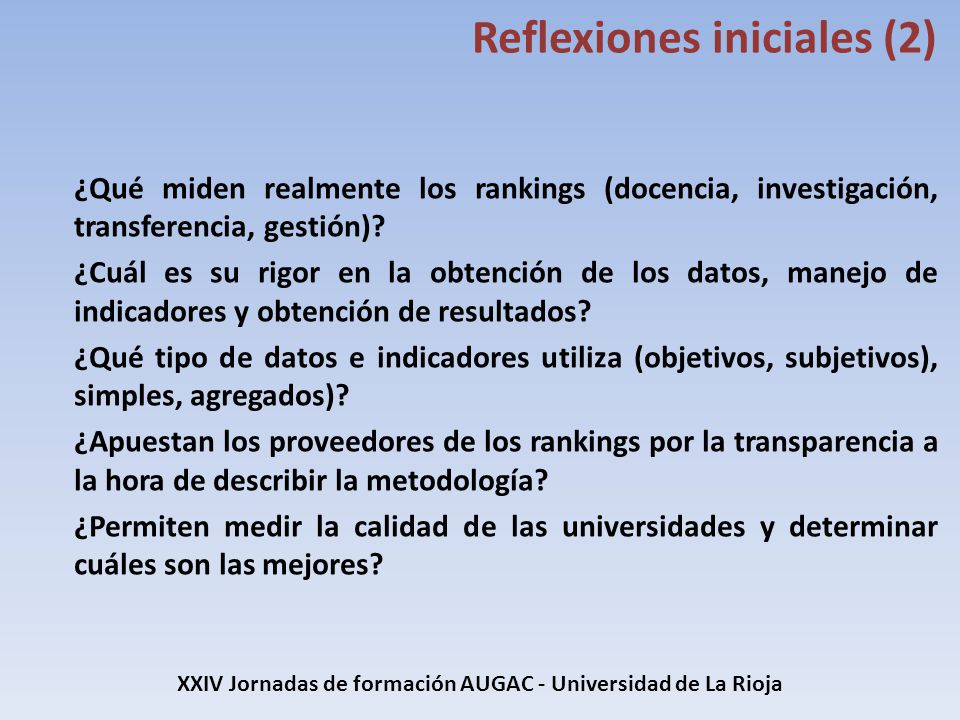 Reflexiones iniciales (2)

¿Qué miden realmente los rankings (docencia, investigación, transferencia, gestión)?

¿Cuál es su rigor en la obtención de los datos, manejo de indicadores y obtención de resultados?

¿Qué tipo de datos e indicadores utiliza (objetivos, subjetivos), simples, agregados)?

¿Apuestan los proveedores de los rankings por la transparencia a la hora de describir la metodología?

¿Permiten medir la calidad de las universidades y determinar cuáles son las mejores?

XXIV Jornadas de formación AUGAC - Universidad de La Rioja